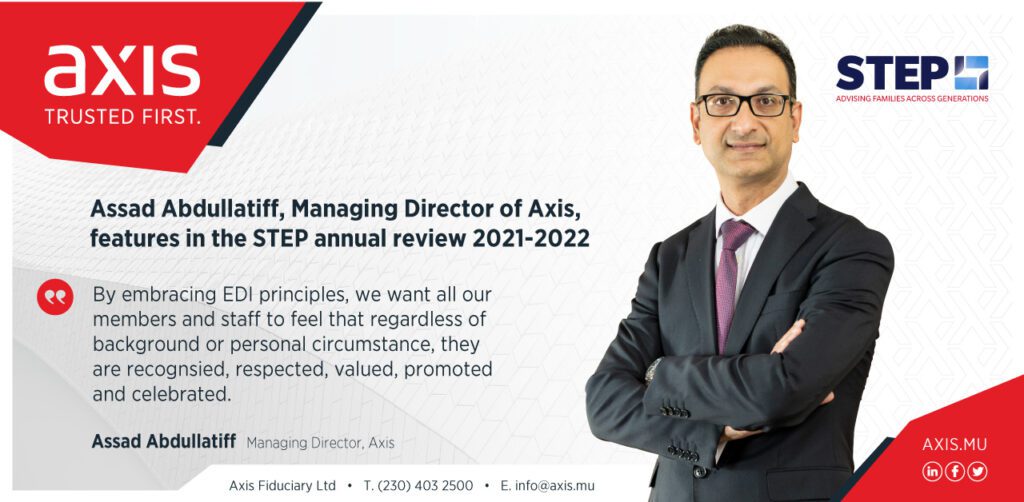 axis
TRUSTED FIRST.

STEP
ADVISING FAMILIES ACROSS GENERATIONS

Assad Abdullatiff, Managing Director of Axis, features in the STEP annual review 2021-2022

By embracing EDI principles, we want all our members and staff to feel that regardless of background or personal circumstance, they are recognsied, respected, valued, promoted and celebrated.

Assad Abdullatiff Managing Director, Axis

Axis Fiduciary Ltd • T. (230) 403 2500 • E. info@axis.mu

AXIS.MU